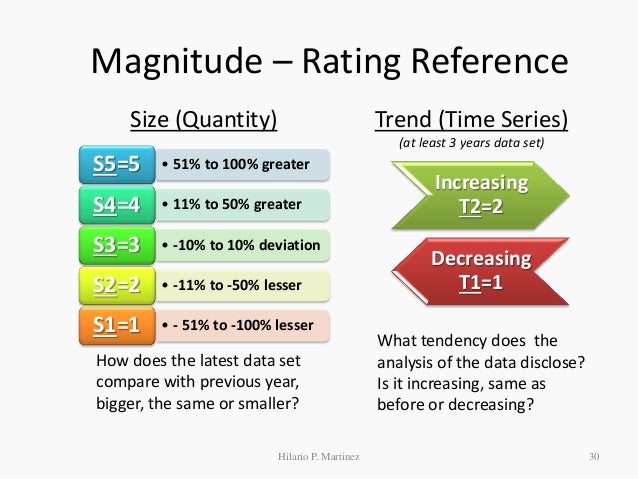 Magnitude – Rating Reference

Size (Quantity)

S5=5 • 51% to 100% greater

S4=4 • 11% to 50% greater

S3=3 • -10% to 10% deviation

S2=2 • -11% to -50% lesser

S1=1 • - 51% to -100% lesser

How does the latest data set compare with previous year, bigger, the same or smaller?

Trend (Time Series)
(at least 3 years data set)

Increasing
T2=2

Decreasing
T1=1

What tendency does the analysis of the data disclose? Is it increasing, same as before or decreasing?

Hilario P. Martinez

30